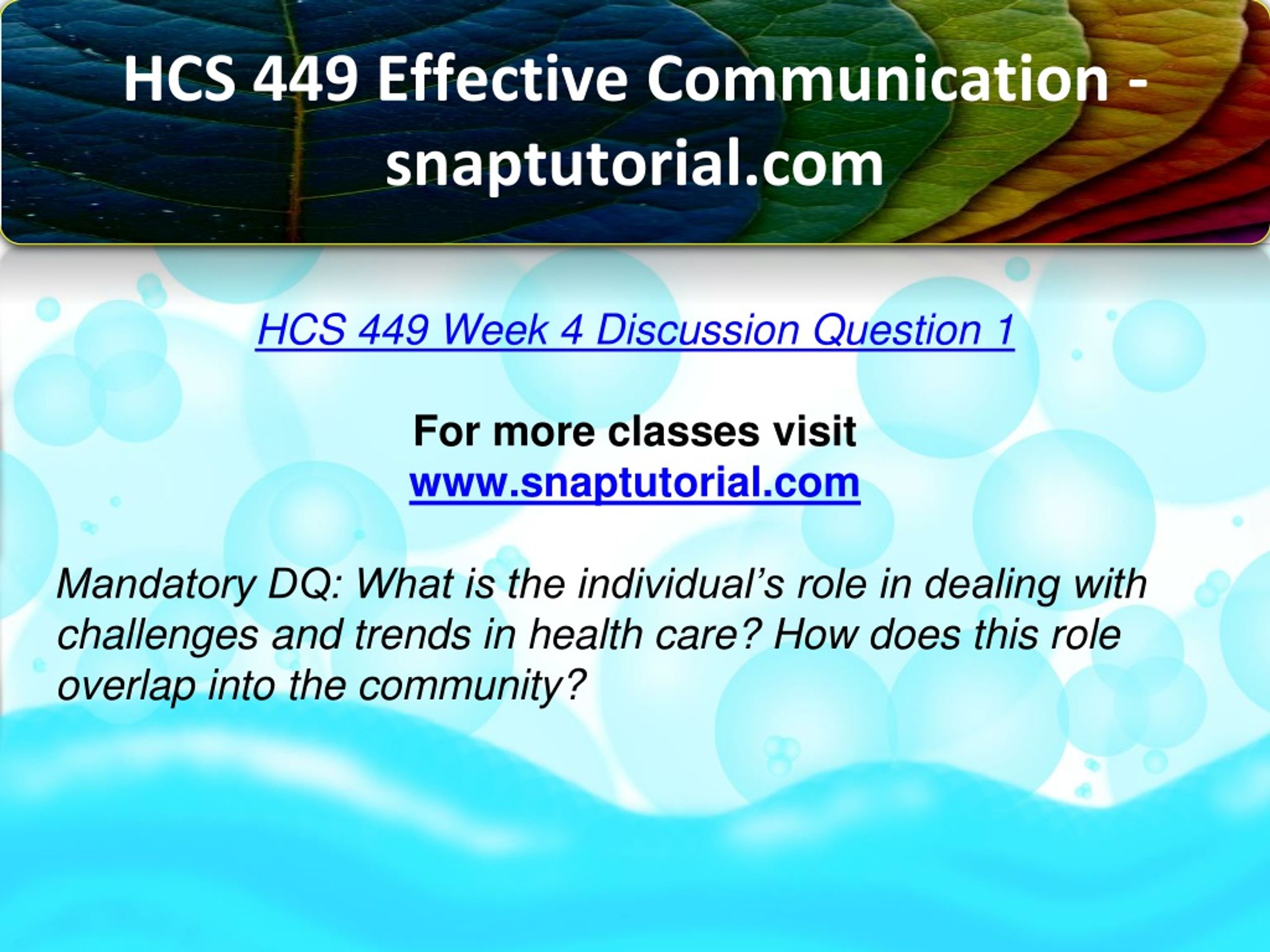 HCS 449 Effective Communication - snaptutorial.com

HCS 449 Week 4 Discussion Question 1

For more classes visit
www.snaptutorial.com

Mandatory DQ: What is the individual’s role in dealing with challenges and trends in health care? How does this role overlap into the community?